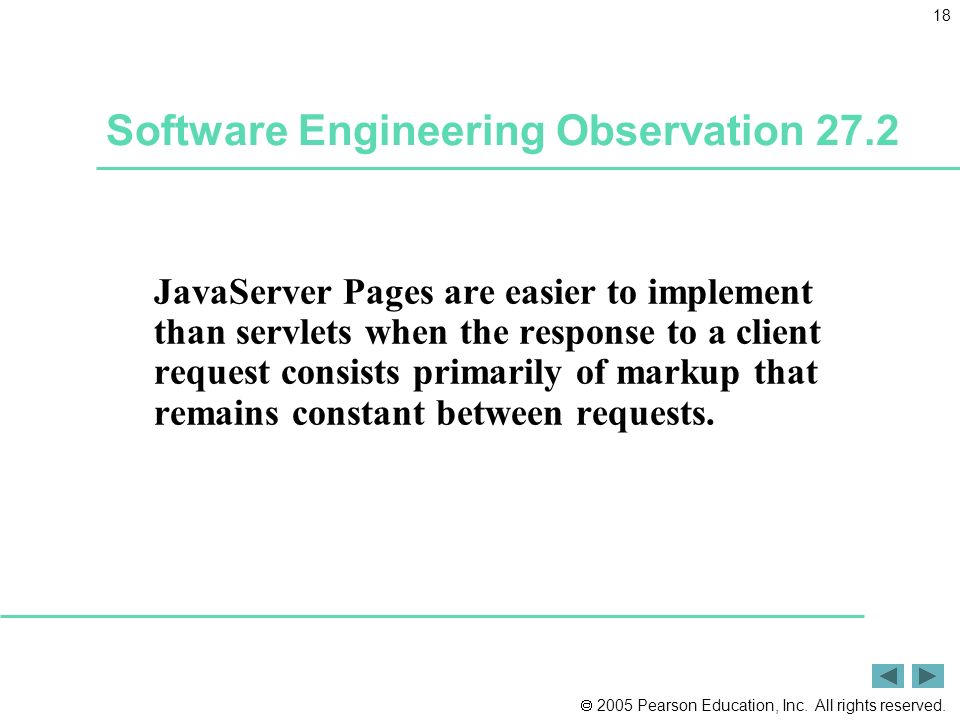 18

Software Engineering Observation 27.2

JavaServer Pages are easier to implement than servlets when the response to a client request consists primarily of markup that remains constant between requests.

© 2005 Pearson Education, Inc. All rights reserved.